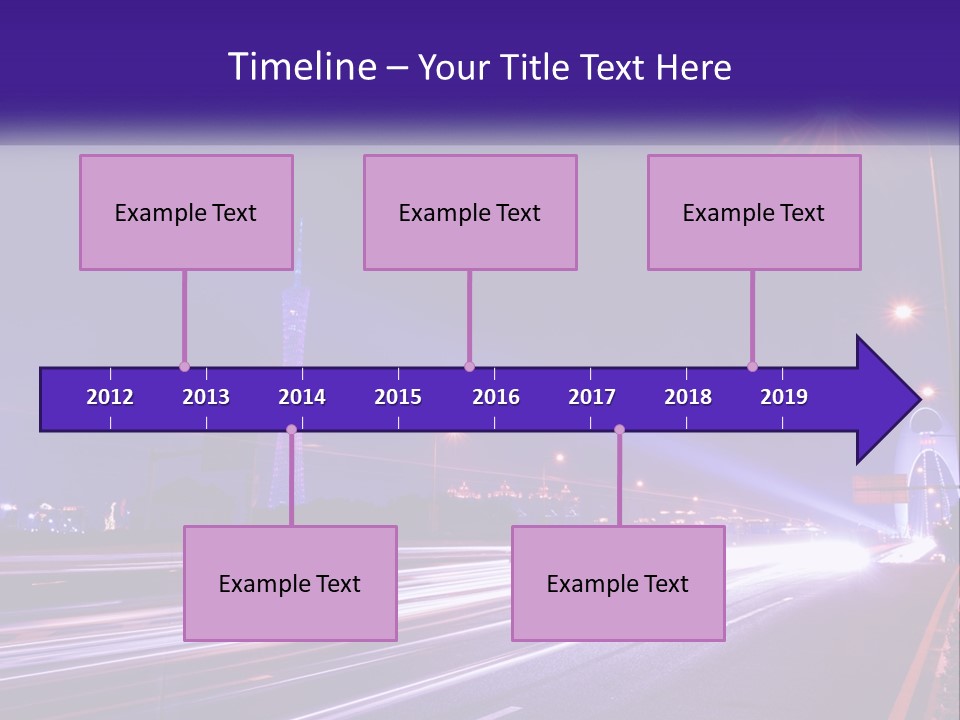 Timeline – Your Title Text Here

Example Text

Example Text

Example Text

2012 2013 2014 2015 2016 2017 2018 2019

Example Text

Example Text